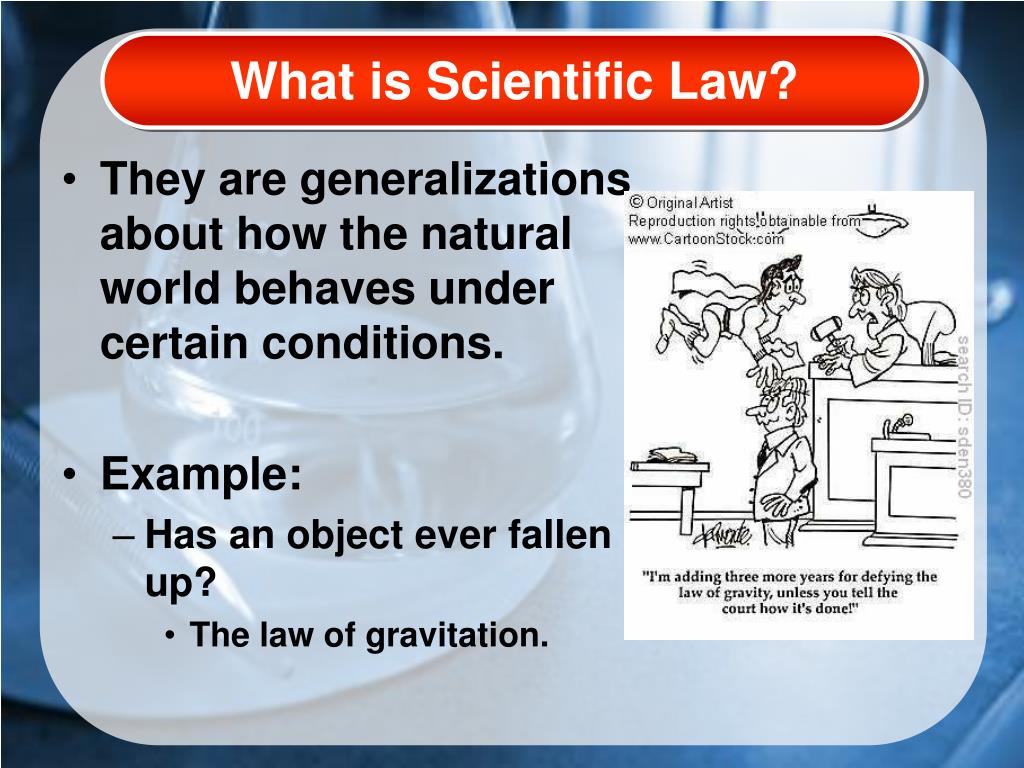 What is Scientific Law?

• They are generalizations about how the natural world behaves under certain conditions.

• Example:
– Has an object ever fallen up?
• The law of gravitation.

© Original Artist
Reproduction rights obtainable from
www.CartoonStock.com

search ID: sden380

"I'm adding three more years for defying the law of gravity, unless you tell the court how it's done!"